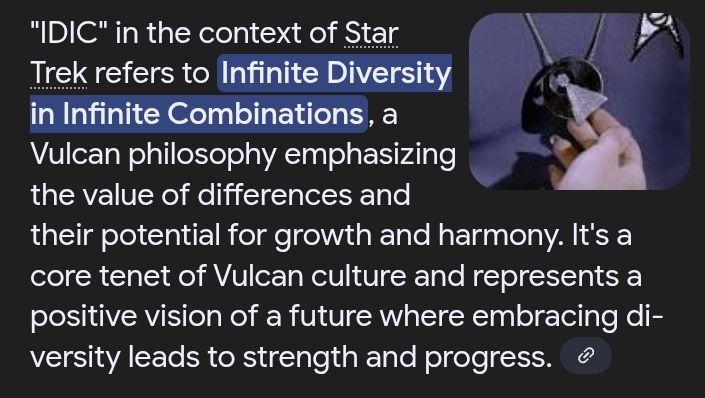 "IDIC" in the context of Star Trek refers to Infinite Diversity in Infinite Combinations, a Vulcan philosophy emphasizing the value of differences and their potential for growth and harmony. It's a core tenet of Vulcan culture and represents a positive vision of a future where embracing diversity leads to strength and progress.